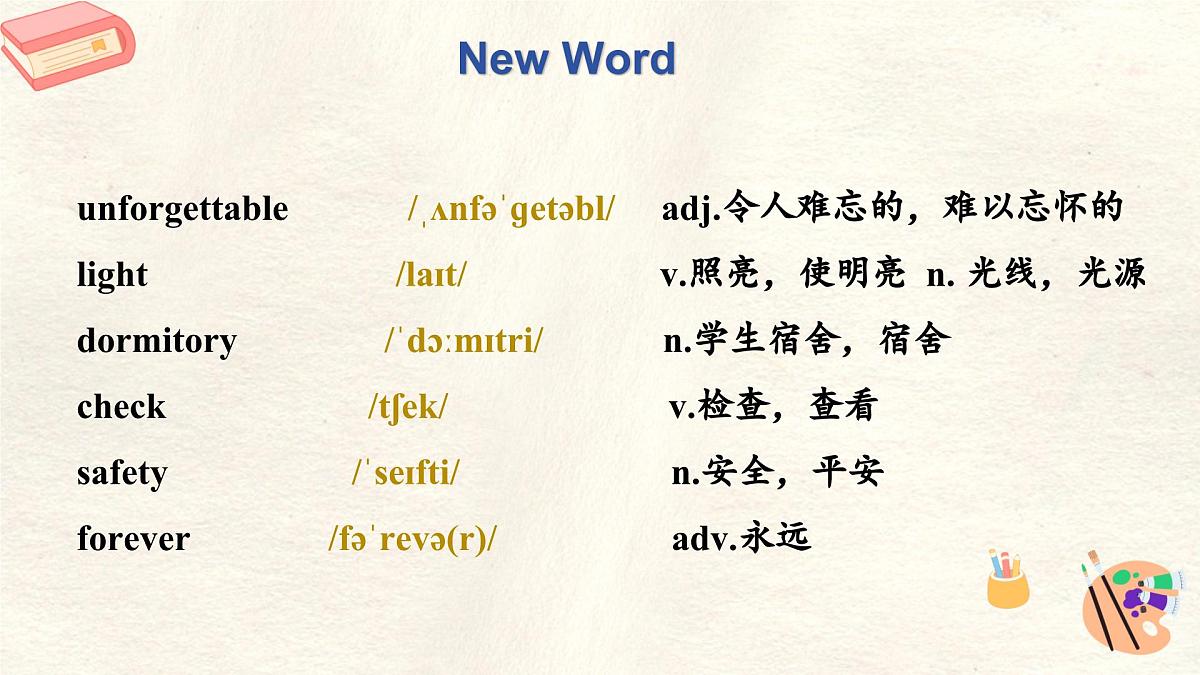 New Word

unforgettable /ˌʌnfəˈɡetəbl/ adj.令人难忘的，难以忘怀的

light /laɪt/ v.照亮，使明亮 n. 光线，光源

dormitory /ˈdɔːmɪtri/ n.学生宿舍，宿舍

check /tʃek/ v.检查，查看

safety /ˈseɪfti/ n.安全，平安

forever /fəˈrevə(r)/ adv.永远